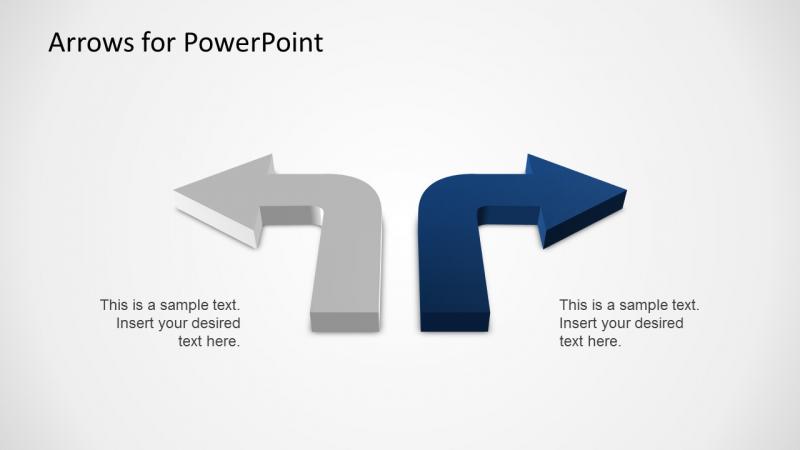 Arrows for PowerPoint

This is a sample text. Insert your desired text here.

This is a sample text. Insert your desired text here.